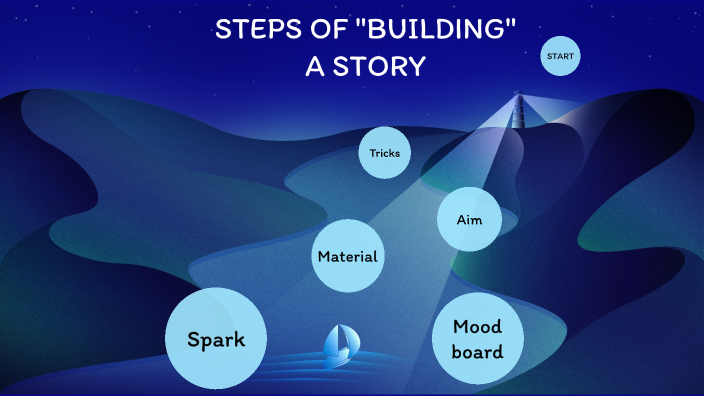 STEPS OF "BUILDING" A STORY

START

Tricks

Aim

Material

Spark

Mood board